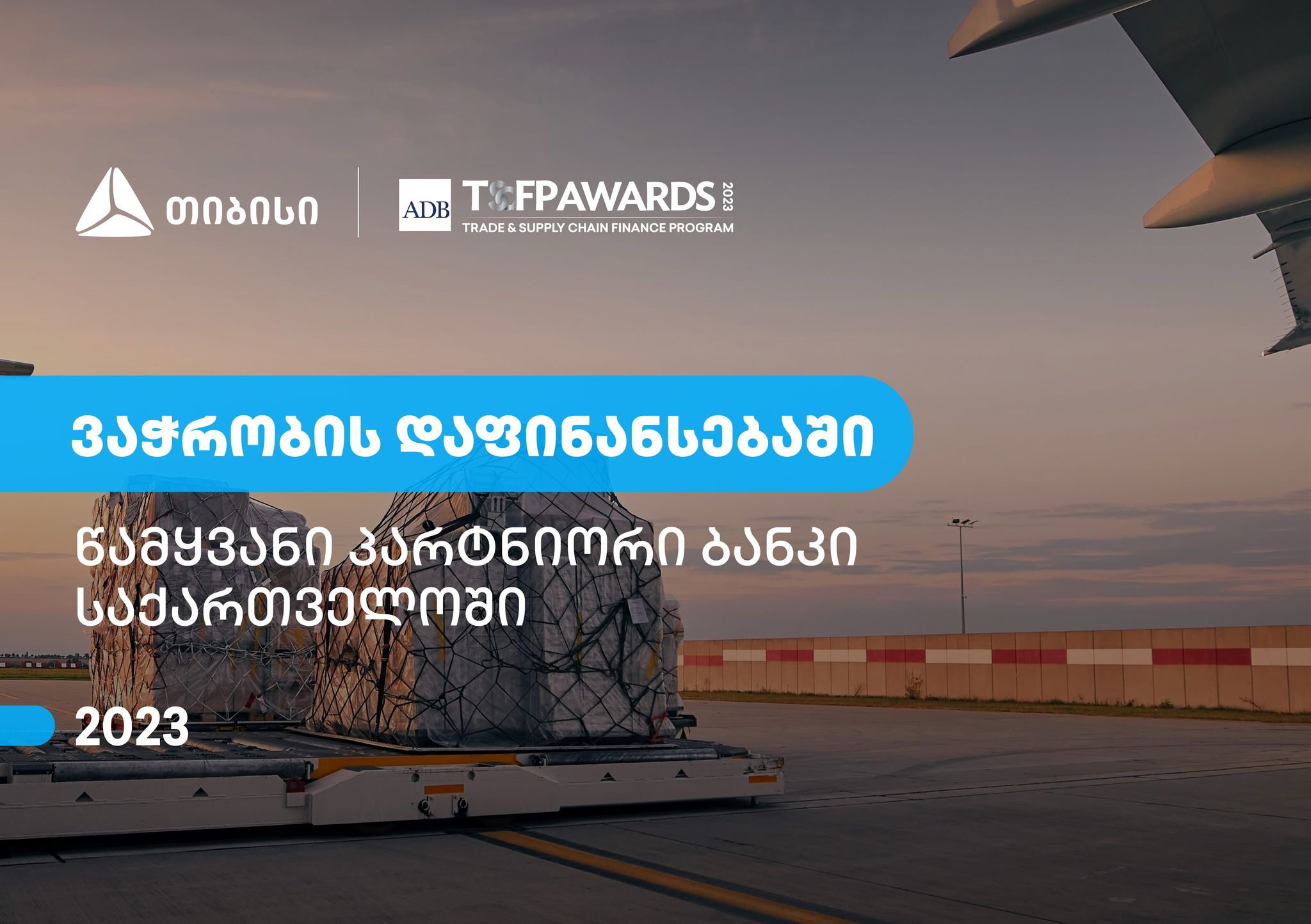 თიბისი

ADB TSCFPAWARDS 2023
TRADE & SUPPLY CHAIN FINANCE PROGRAM

ვაჭრობის დაფინანსებაში

წამყვანი პარტნიორი ბანკი საქართველოში

2023